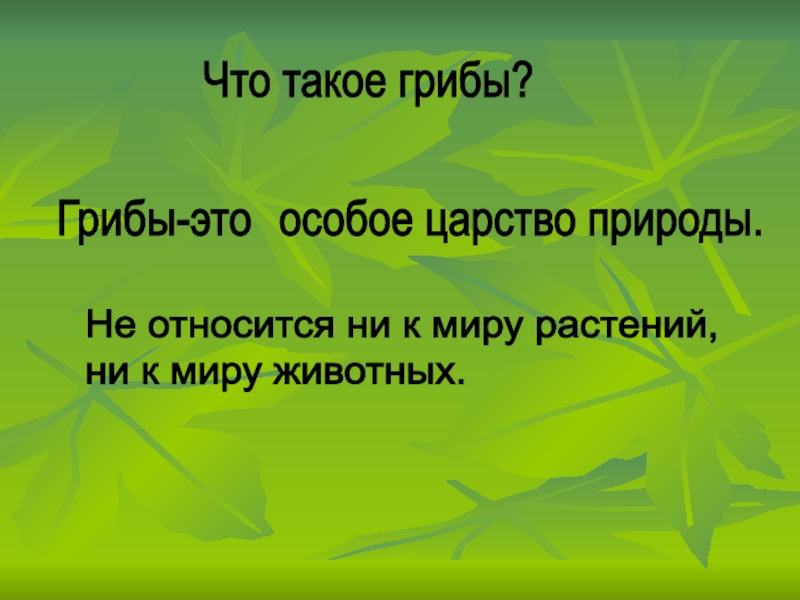 Что такое грибы?

Грибы-это особое царство природы.

Не относится ни к миру растений, ни к миру животных.